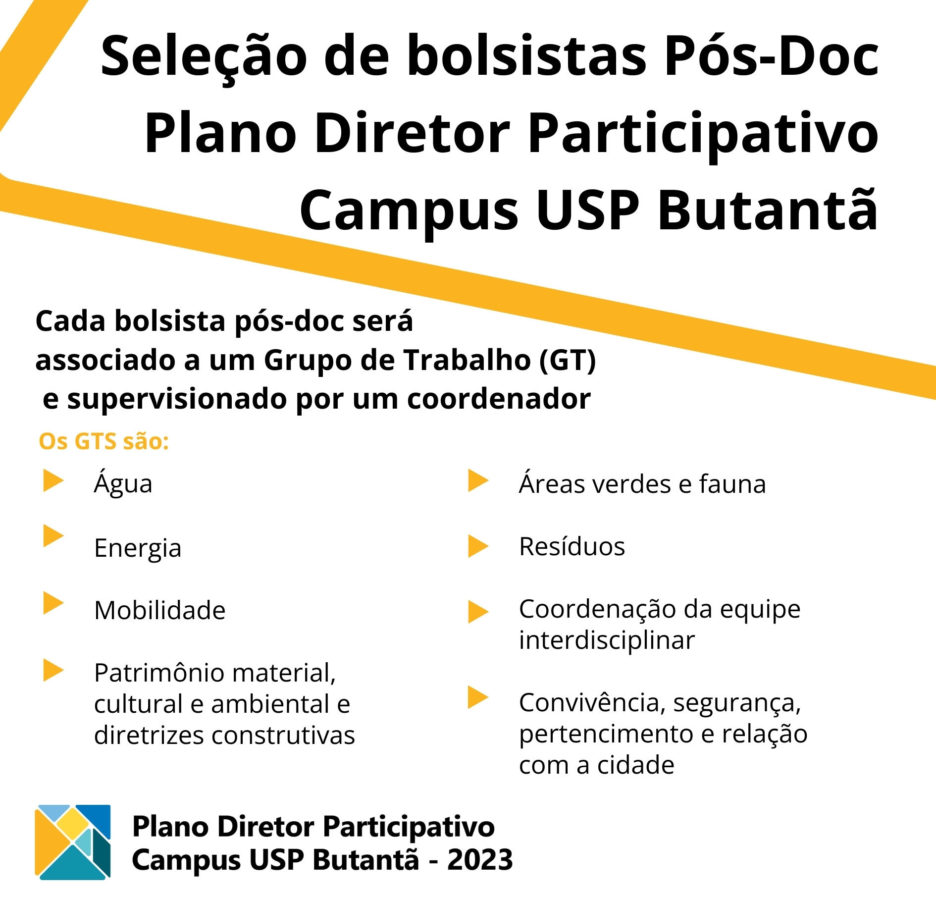 Seleção de bolsistas Pós-Doc
Plano Diretor Participativo
Campus USP Butantã

Cada bolsista pós-doc será associado a um Grupo de Trabalho (GT) e supervisionado por um coordenador

Os GTS são:

Água

Energia

Mobilidade

Patrimônio material, cultural e ambiental e diretrizes construtivas

Áreas verdes e fauna

Resíduos

Coordenação da equipe interdisciplinar

Convivência, segurança, pertencimento e relação com a cidade

Plano Diretor Participativo
Campus USP Butantã - 2023